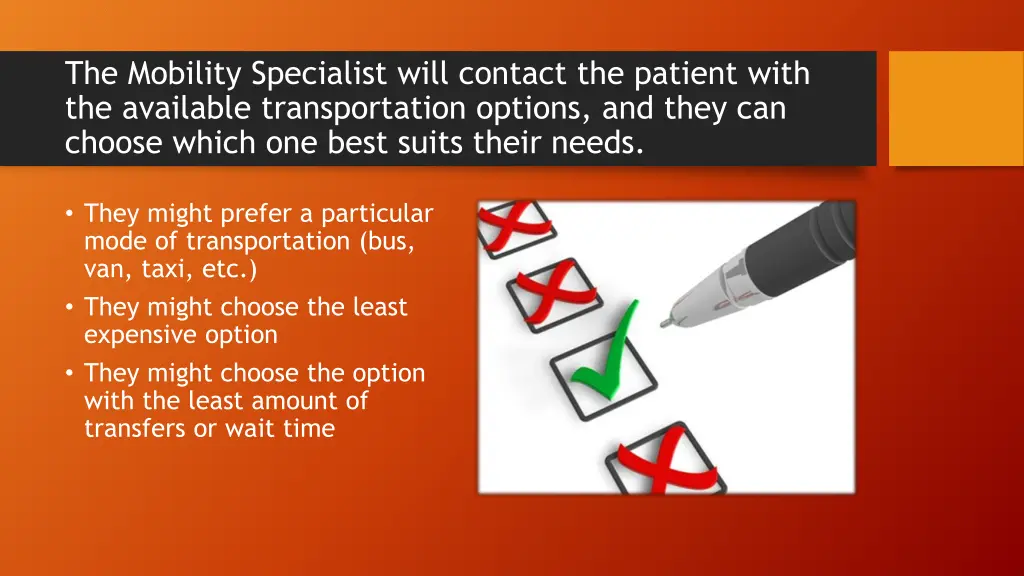 The Mobility Specialist will contact the patient with the available transportation options, and they can choose which one best suits their needs.

• They might prefer a particular mode of transportation (bus, van, taxi, etc.)
• They might choose the least expensive option
• They might choose the option with the least amount of transfers or wait time